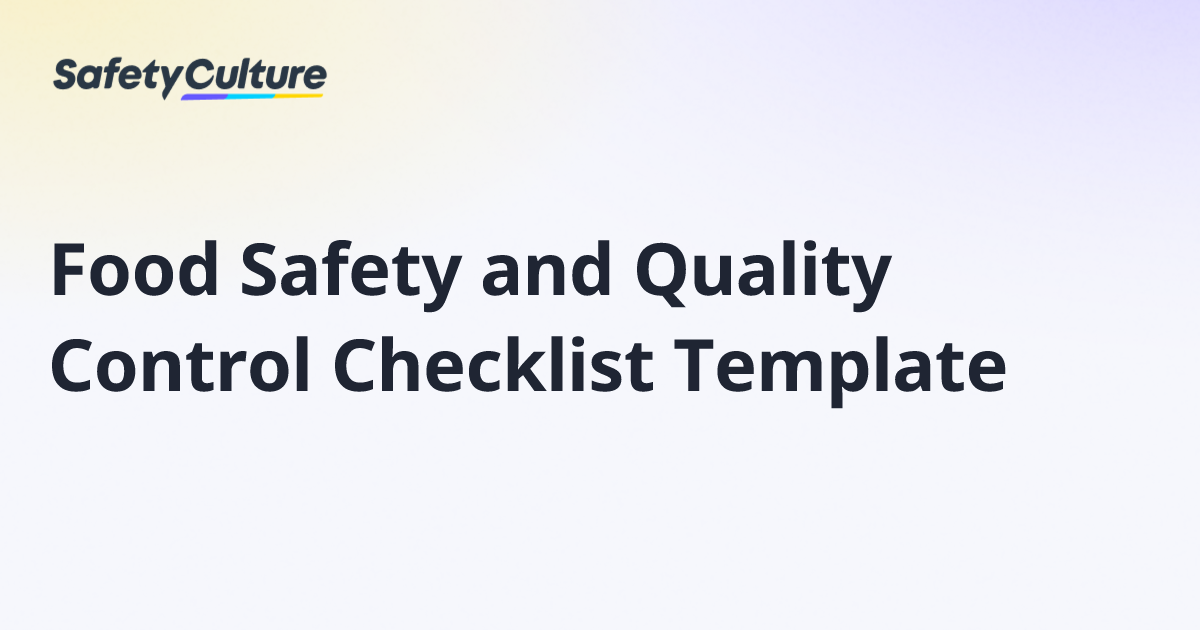 SafetyCulture

Food Safety and Quality Control Checklist Template